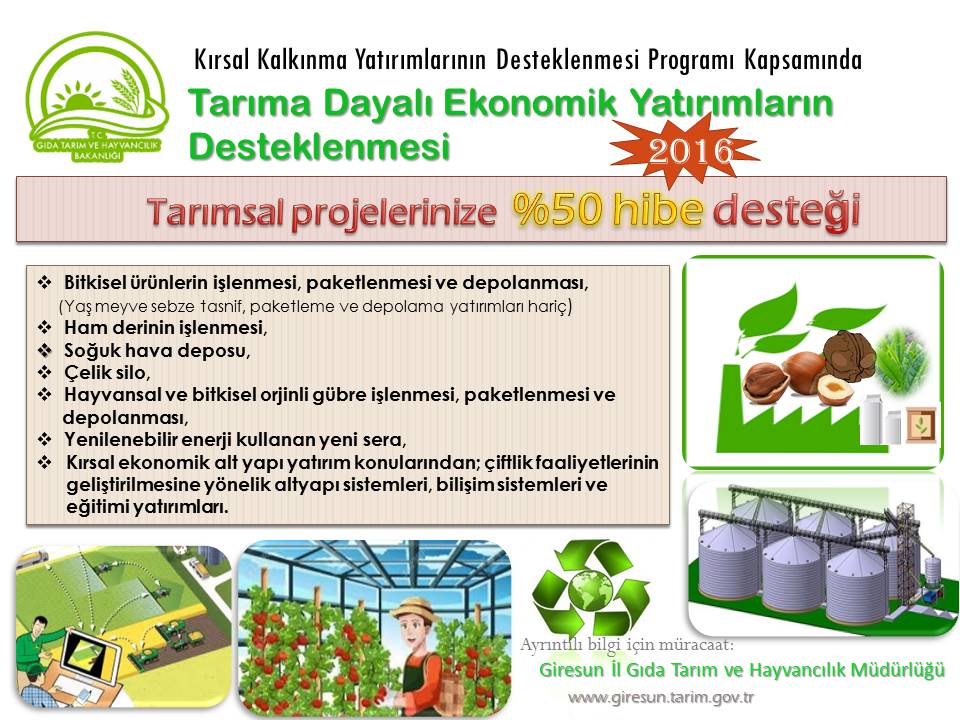 T.C. GIDA TARIM VE HAYVANCILIK BAKANLIĞI

Kırsal Kalkınma Yatırımlarının Desteklenmesi Programı Kapsamında

Tarıma Dayalı Ekonomik Yatırımların Desteklenmesi

2016

Tarımsal projelerinize %50 hibe desteği

❖ Bitkisel ürünlerin işlenmesi, paketlenmesi ve depolanması,
(Yaş meyve sebze tasnif, paketleme ve depolama yatırımları hariç)
❖ Ham derinin işlenmesi,
❖ Soğuk hava deposu,
❖ Çelik silo,
❖ Hayvansal ve bitkisel orjinli gübre işlenmesi, paketlenmesi ve depolanması,
❖ Yenilenebilir enerji kullanan yeni sera,
❖ Kırsal ekonomik alt yapı yatırım konularından; çiftlik faaliyetlerinin geliştirilmesine yönelik altyapı sistemleri, bilişim sistemleri ve eğitimi yatırımları.

Ayrıntılı bilgi için müracaat:
Giresun İl Gıda Tarım ve Hayvancılık Müdürlüğü
www.giresun.tarim.gov.tr